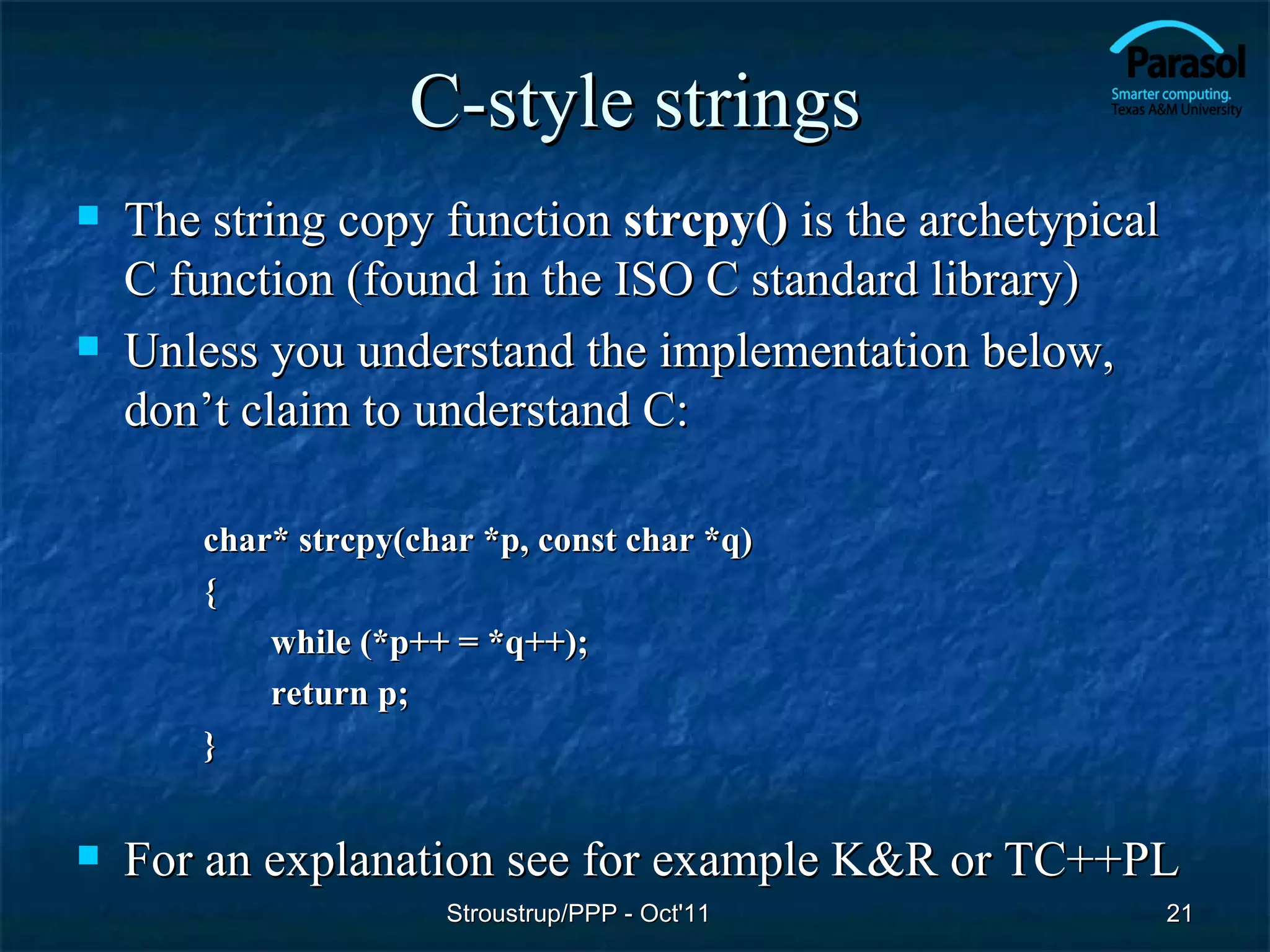 Parasol
Smarter computing.
Texas A&M University

C-style strings

The string copy function strcpy() is the archetypical C function (found in the ISO C standard library)

Unless you understand the implementation below, don't claim to understand C:

char* strcpy(char *p, const char *q)
{
while (*p++ = *q++);
return p;
}

For an explanation see for example K&R or TC++PL

Stroustrup/PPP - Oct'11

21